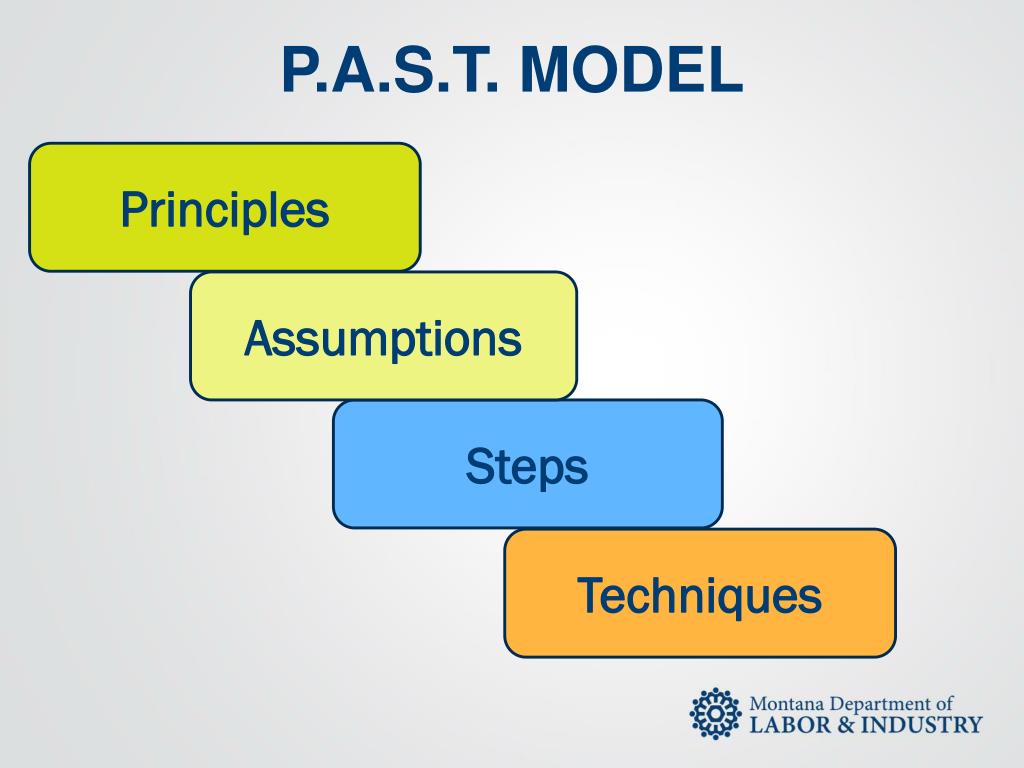 P.A.S.T. MODEL

Principles

Assumptions

Steps

Techniques

Montana Department of
LABOR & INDUSTRY